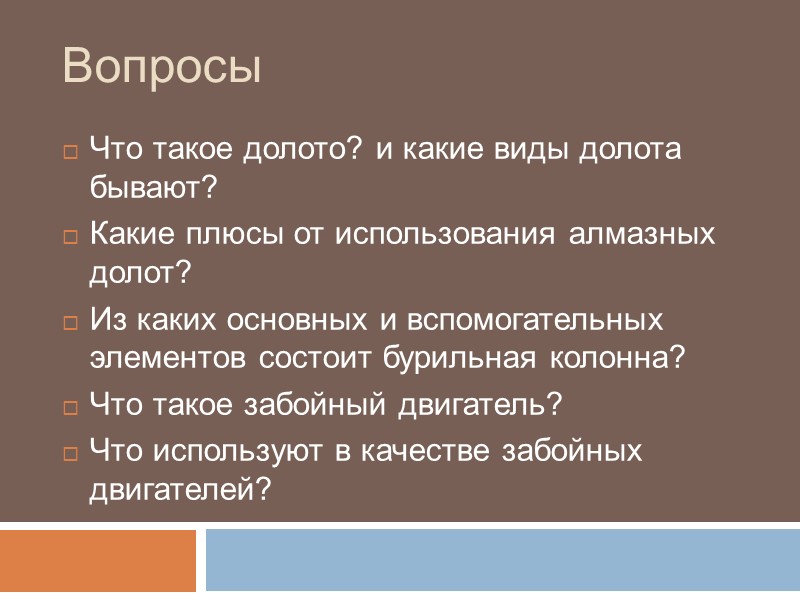 Вопросы

□ Что такое долото? и какие виды долота бывают?

□ Какие плюсы от использования алмазных долот?

□ Из каких основных и вспомогательных элементов состоит бурильная колонна?

□ Что такое забойный двигатель?

□ Что используют в качестве забойных двигателей?